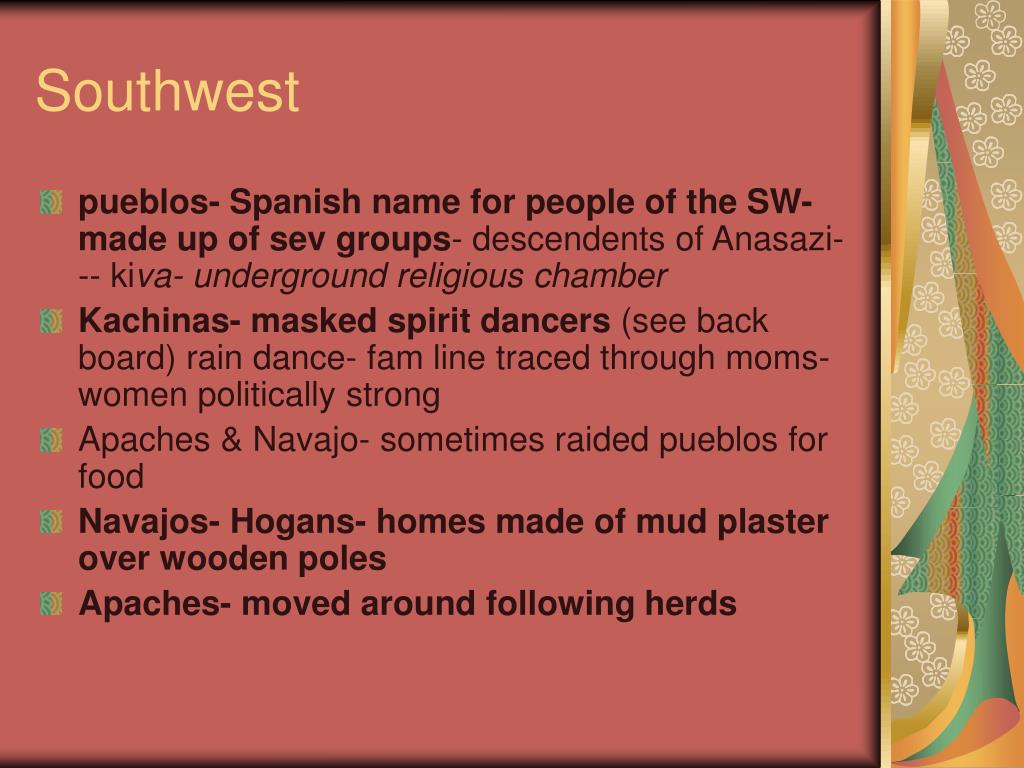 Southwest

pueblos- Spanish name for people of the SW- made up of sev groups- descendents of Anasazi--- kiva- underground religious chamber

Kachinas- masked spirit dancers (see back board) rain dance- fam line traced through moms- women politically strong

Apaches & Navajo- sometimes raided pueblos for food

Navajos- Hogans- homes made of mud plaster over wooden poles

Apaches- moved around following herds